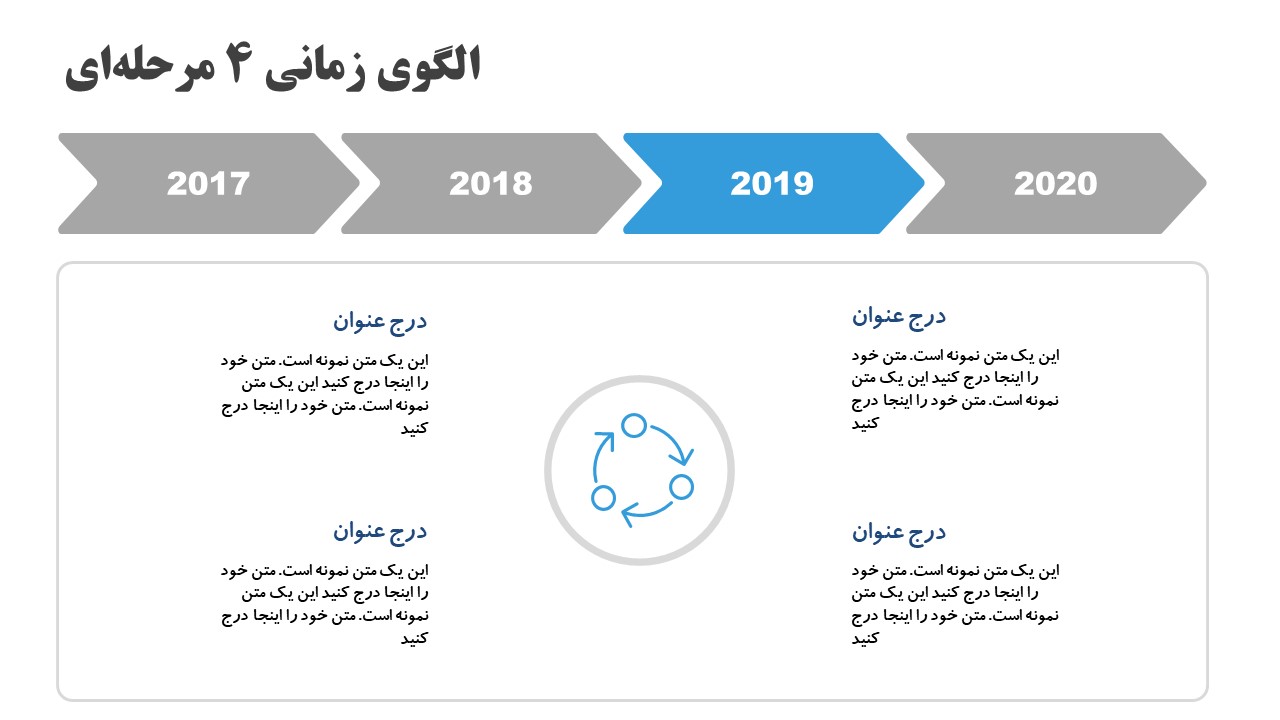 الگوی زمانی ۴ مرحله‌ای

2017

2018

2019

2020

درج عنوان

این یک متن نمونه است. متن خود را اینجا درج کنید این یک متن نمونه است. متن خود را اینجا درج کنید

درج عنوان

این یک متن نمونه است. متن خود را اینجا درج کنید این یک متن نمونه است. متن خود را اینجا درج کنید

درج عنوان

این یک متن نمونه است. متن خود را اینجا درج کنید این یک متن نمونه است. متن خود را اینجا درج کنید

درج عنوان

این یک متن نمونه است. متن خود را اینجا درج کنید این یک متن نمونه است. متن خود را اینجا درج کنید